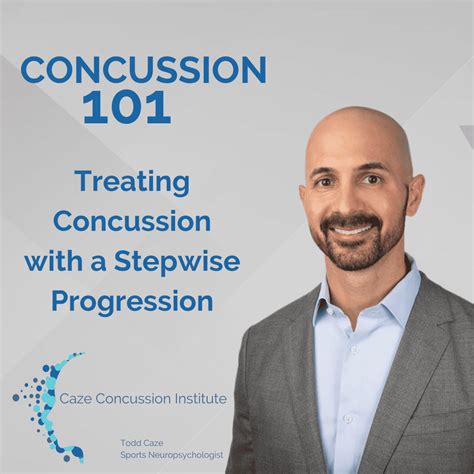 CONCUSSION
101

Treating Concussion with a Stepwise Progression

Caze Concussion Institute

Todd Caze
Sports Neuropsychologist